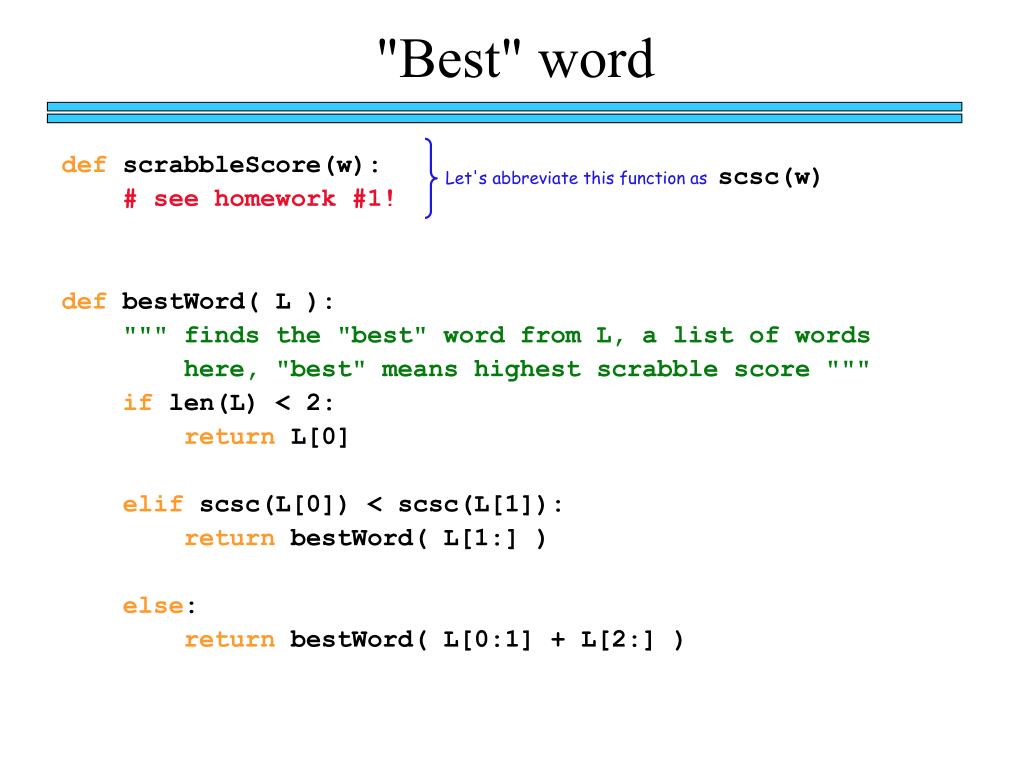 "Best" word

def scrabbleScore(w):
    # see homework #1!

Let's abbreviate this function as scsc(w)

def bestWord( L ):
    """ finds the "best" word from L, a list of words
        here, "best" means highest scrabble score """
    if len(L) < 2:
        return L[0]

    elif scsc(L[0]) < scsc(L[1]):
        return bestWord( L[1:] )

    else:
        return bestWord( L[0:1] + L[2:] )